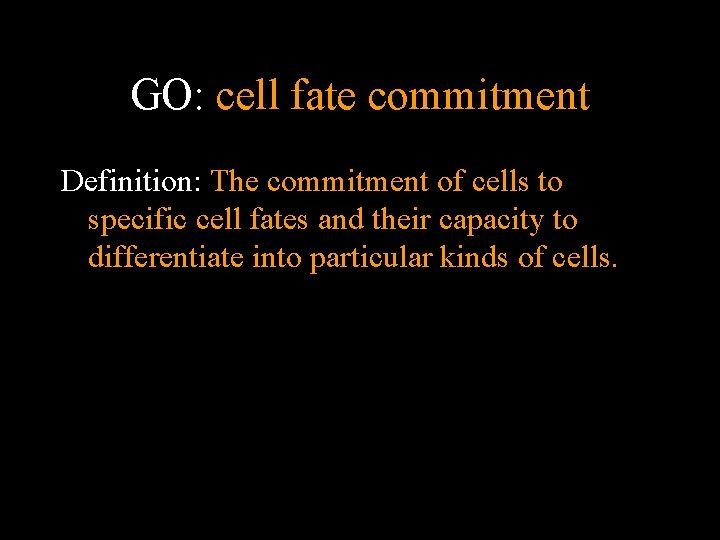 GO: cell fate commitment

Definition: The commitment of cells to specific cell fates and their capacity to differentiate into particular kinds of cells.